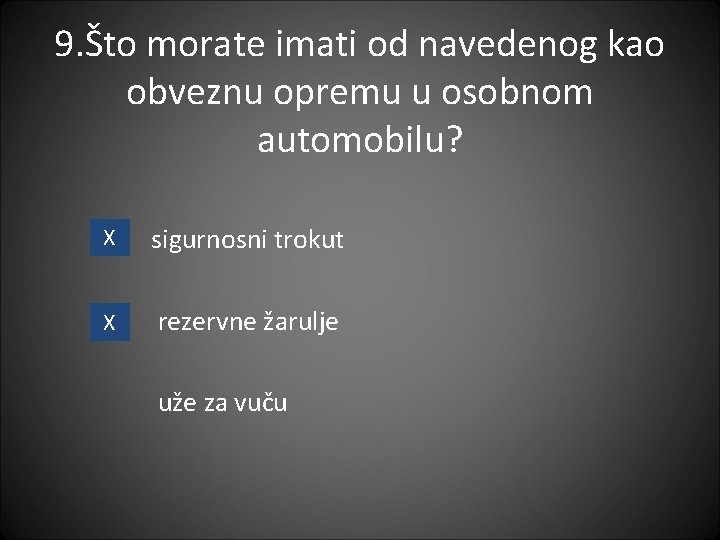 9.Što morate imati od navedenog kao obveznu opremu u osobnom automobilu?

X sigurnosni trokut

X rezervne žarulje

uže za vuču